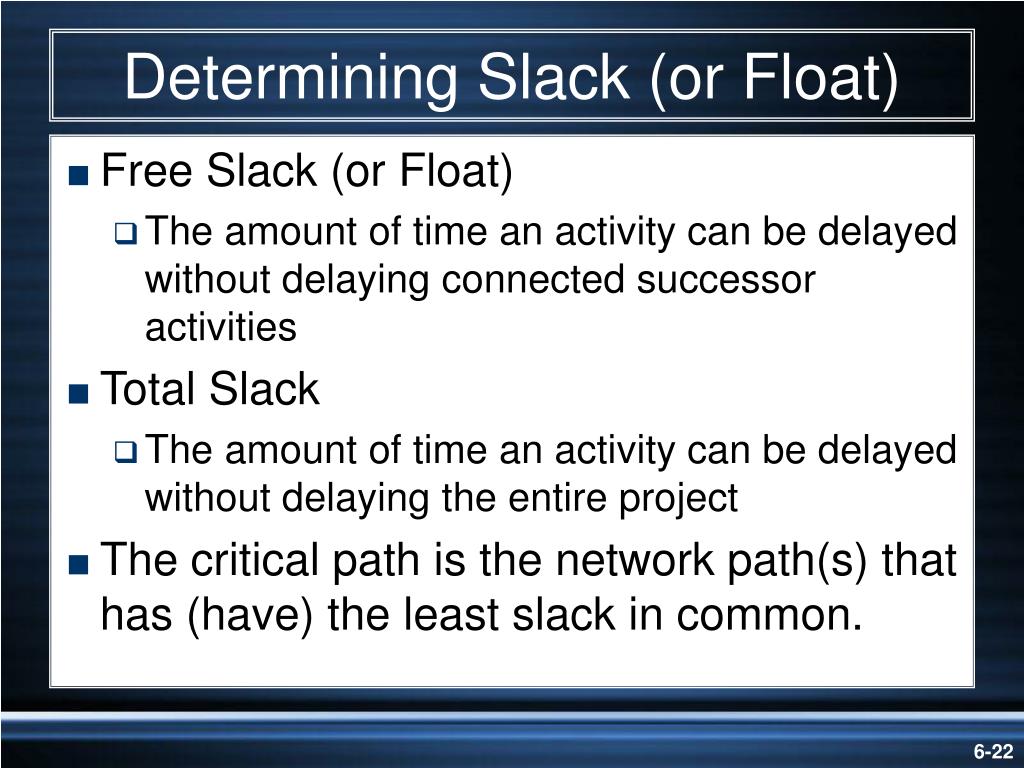 Determining Slack (or Float)

■ Free Slack (or Float)

❑ The amount of time an activity can be delayed without delaying connected successor activities

■ Total Slack

❑ The amount of time an activity can be delayed without delaying the entire project

■ The critical path is the network path(s) that has (have) the least slack in common.

6-22